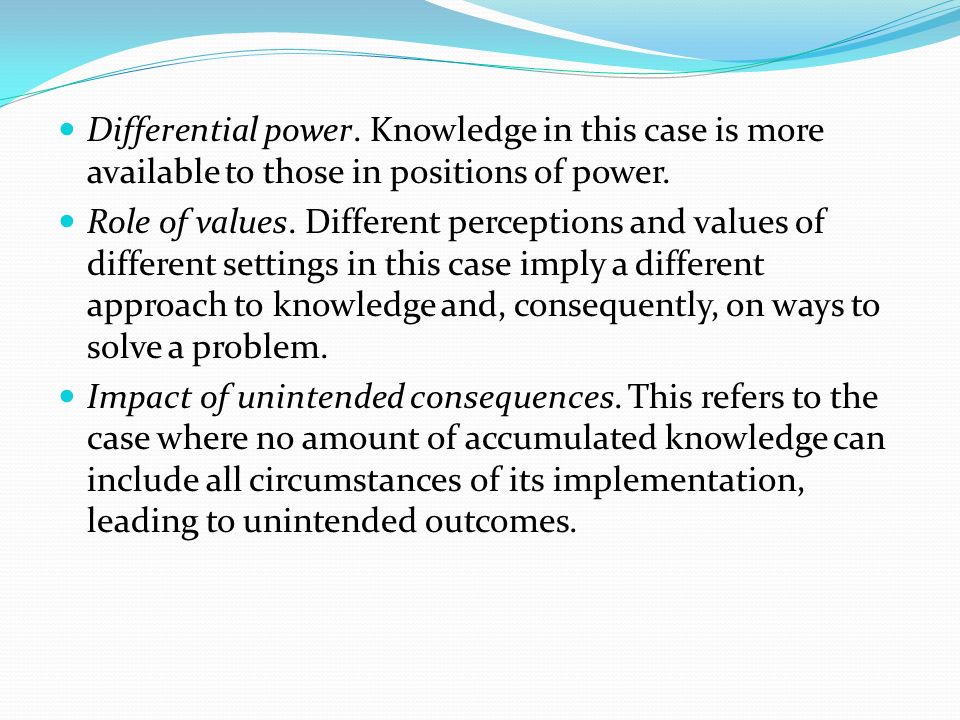 - Differential power. Knowledge in this case is more available to those in positions of power.
- Role of values. Different perceptions and values of different settings in this case imply a different approach to knowledge and, consequently, on ways to solve a problem.
- Impact of unintended consequences. This refers to the case where no amount of accumulated knowledge can include all circumstances of its implementation, leading to unintended outcomes.